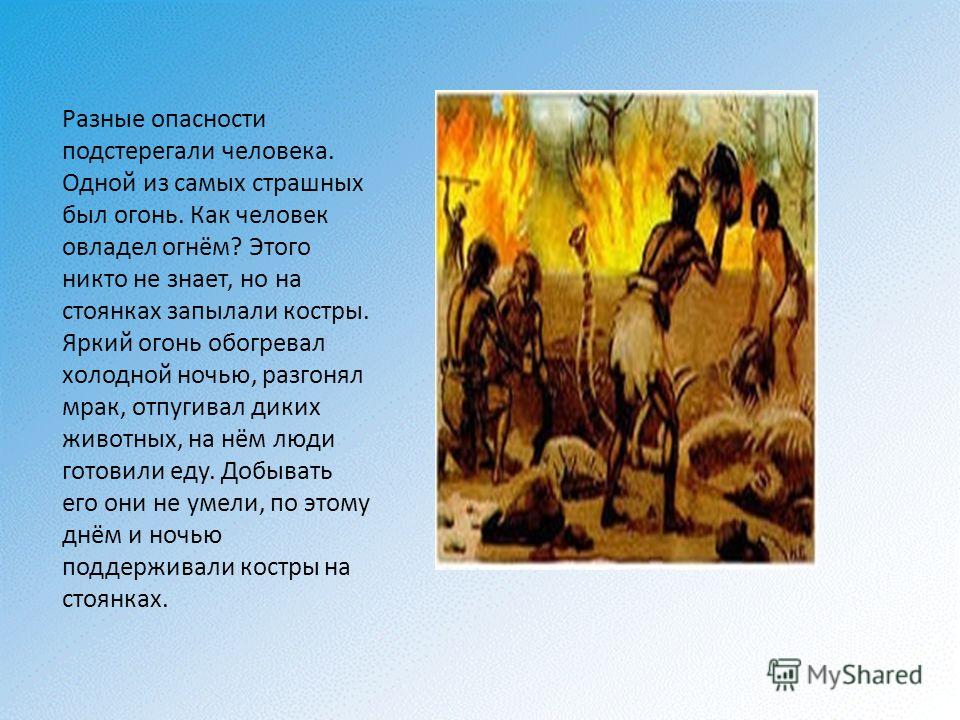 Разные опасности подстерегали человека. Одной из самых страшных был огонь. Как человек овладел огнём? Этого никто не знает, но на стоянках запылали костры. Яркий огонь обогревал холодной ночью, разгонял мрак, отпугивал диких животных, на нём люди готовили еду. Добывать его они не умели, по этому днём и ночью поддерживали костры на стоянках.

MyShared